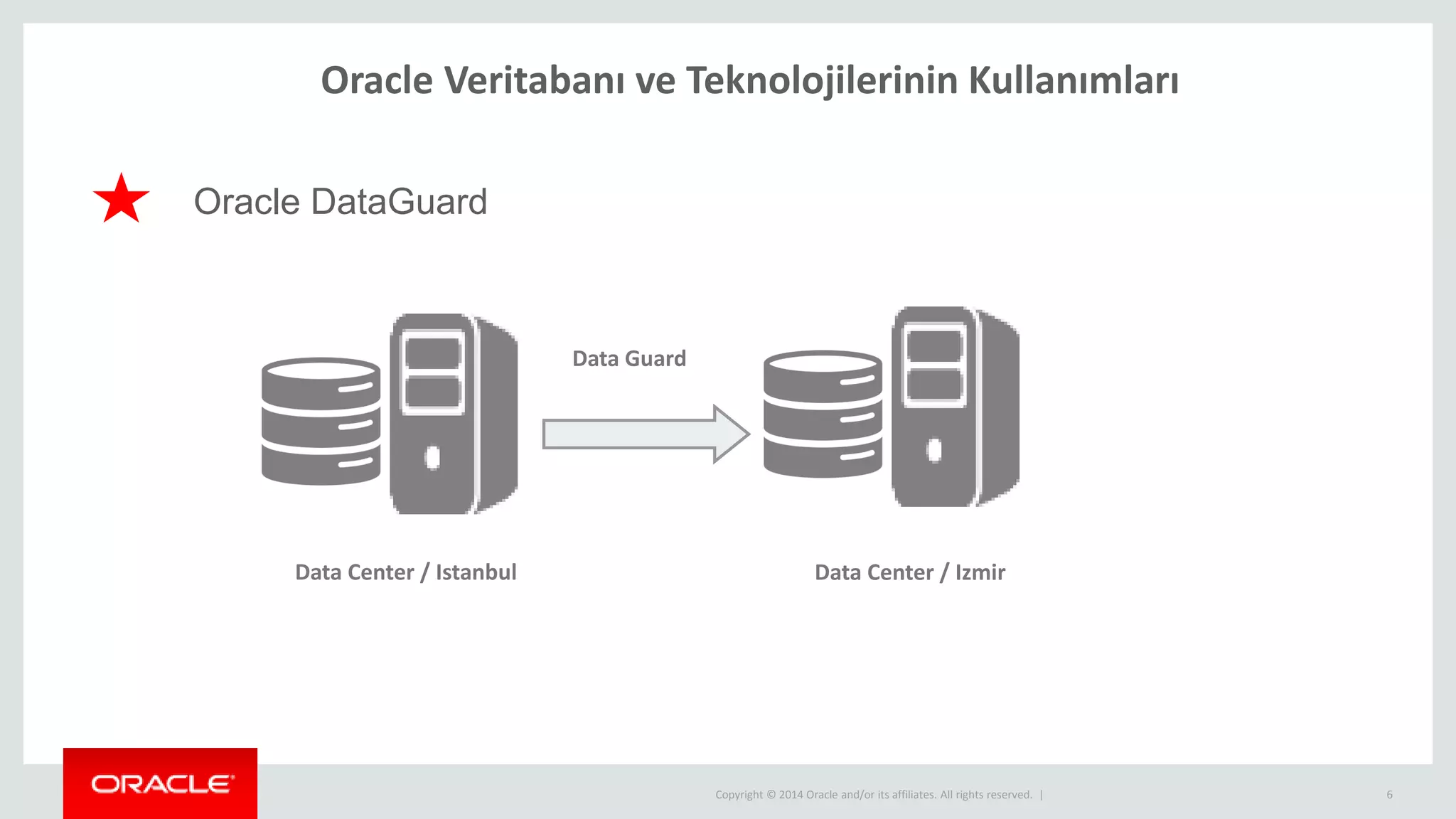 Oracle Veritabanı ve Teknolojilerinin Kullanımları

Oracle DataGuard

Data Guard

Data Center / Istanbul

Data Center / Izmir

ORACLE

Copyright © 2014 Oracle and/or its affiliates. All rights reserved. |

6